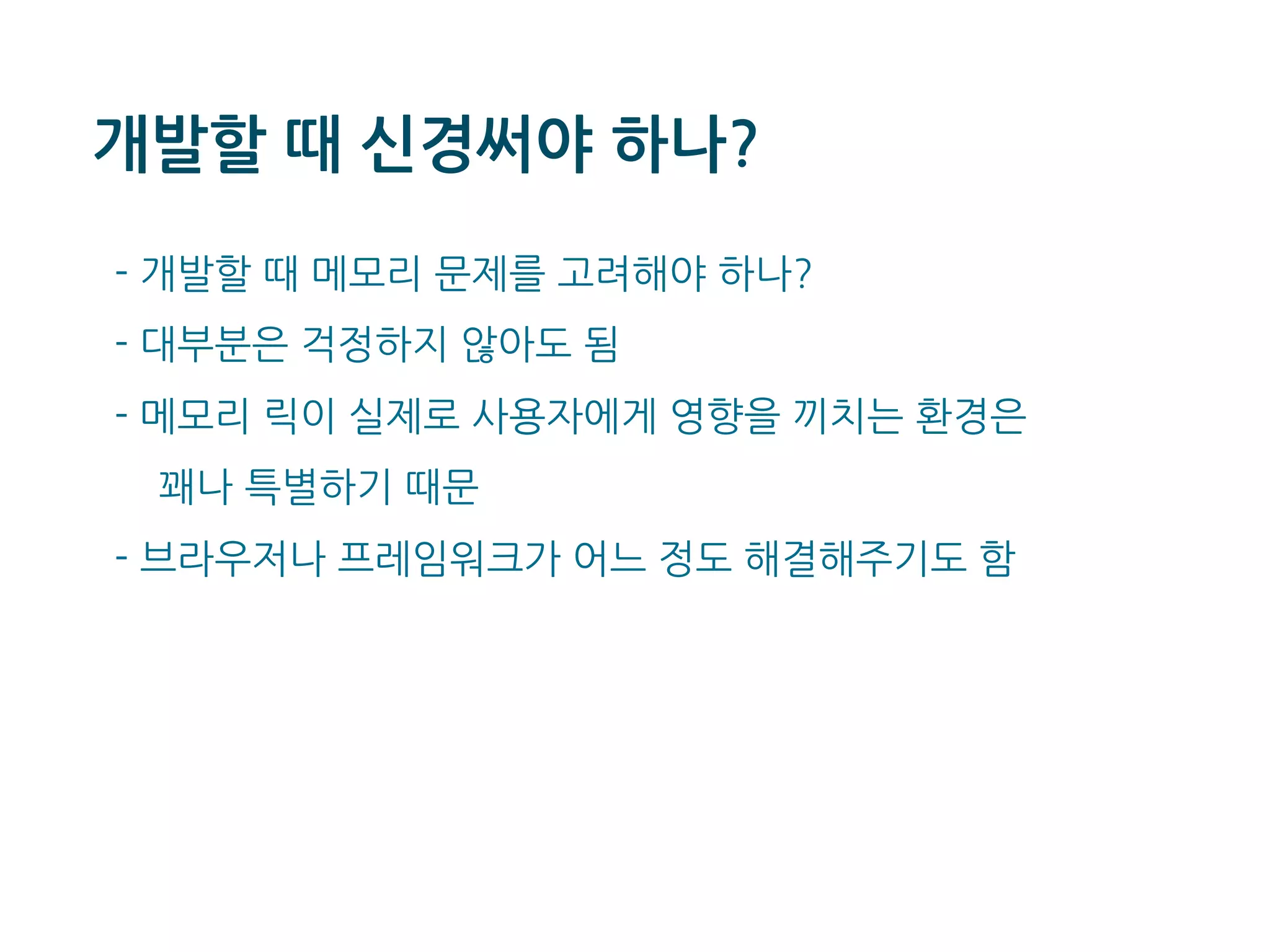 개발할 때 신경써야 하나?

- 개발할 때 메모리 문제를 고려해야 하나?

- 대부분은 걱정하지 않아도 됨

- 메모리 릭이 실제로 사용자에게 영향을 끼치는 환경은 꽤나 특별하기 때문

- 브라우저나 프레임워크가 어느 정도 해결해주기도 함